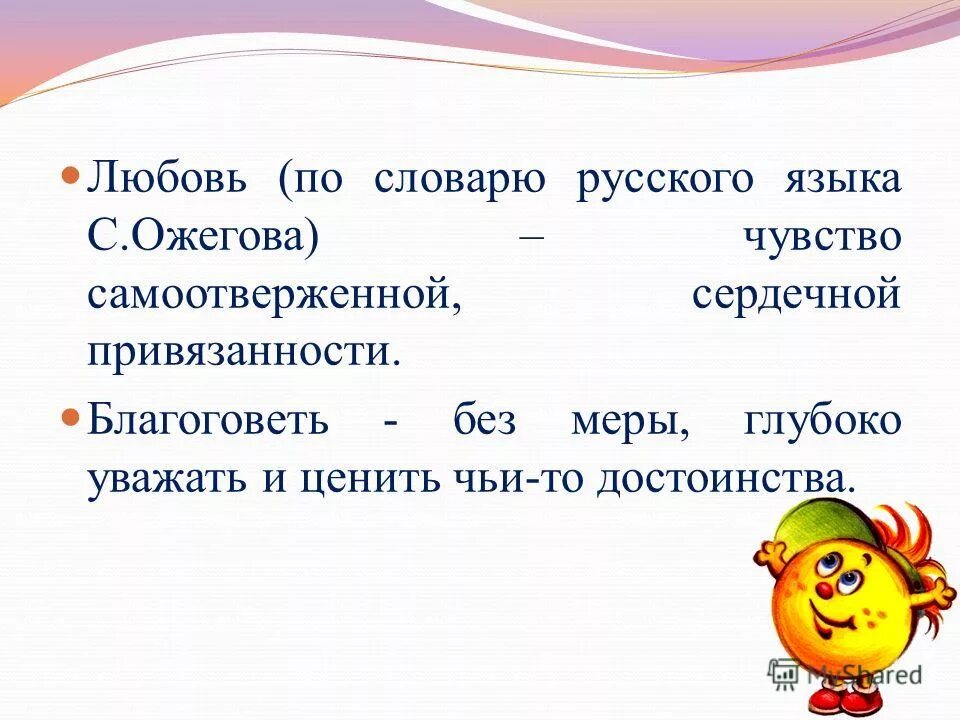 Любовь (по словарю русского языка С.Ожегова) – чувство самоотверженной, сердечной привязанности.

Благоговеть - без меры, глубоко уважать и ценить чьи-то достоинства.

MyShared